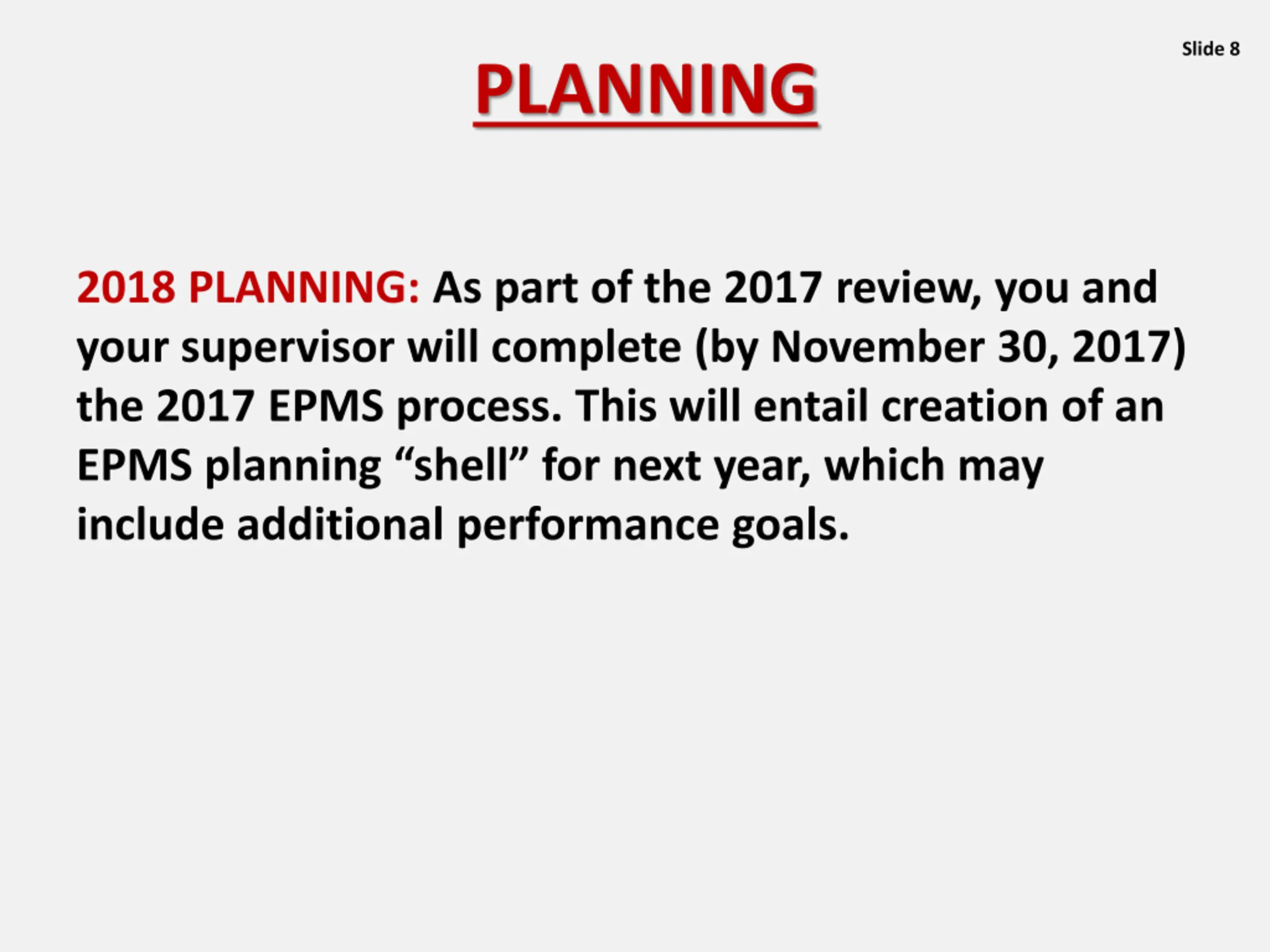 Slide 8

PLANNING

2018 PLANNING: As part of the 2017 review, you and your supervisor will complete (by November 30, 2017) the 2017 EPMS process. This will entail creation of an EPMS planning “shell” for next year, which may include additional performance goals.